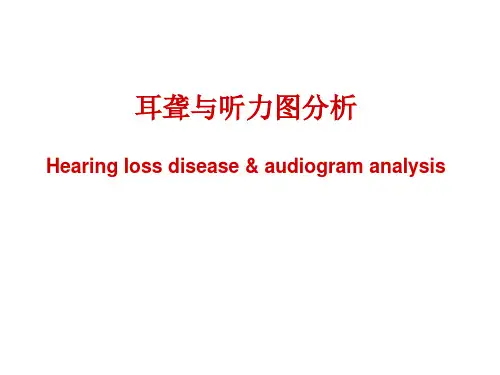 耳聋与听力图分析

Hearing loss disease & audiogram analysis